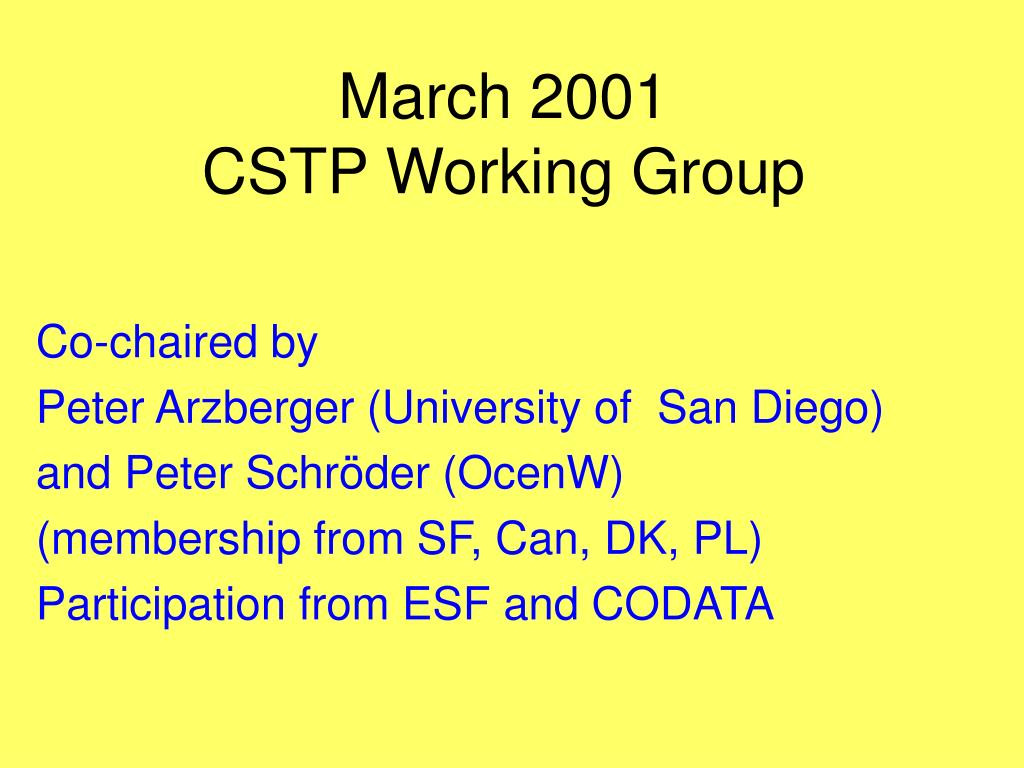 March 2001
CSTP Working Group

Co-chaired by
Peter Arzberger (University of San Diego)
and Peter Schröder (OcenW)
(membership from SF, Can, DK, PL)
Participation from ESF and CODATA